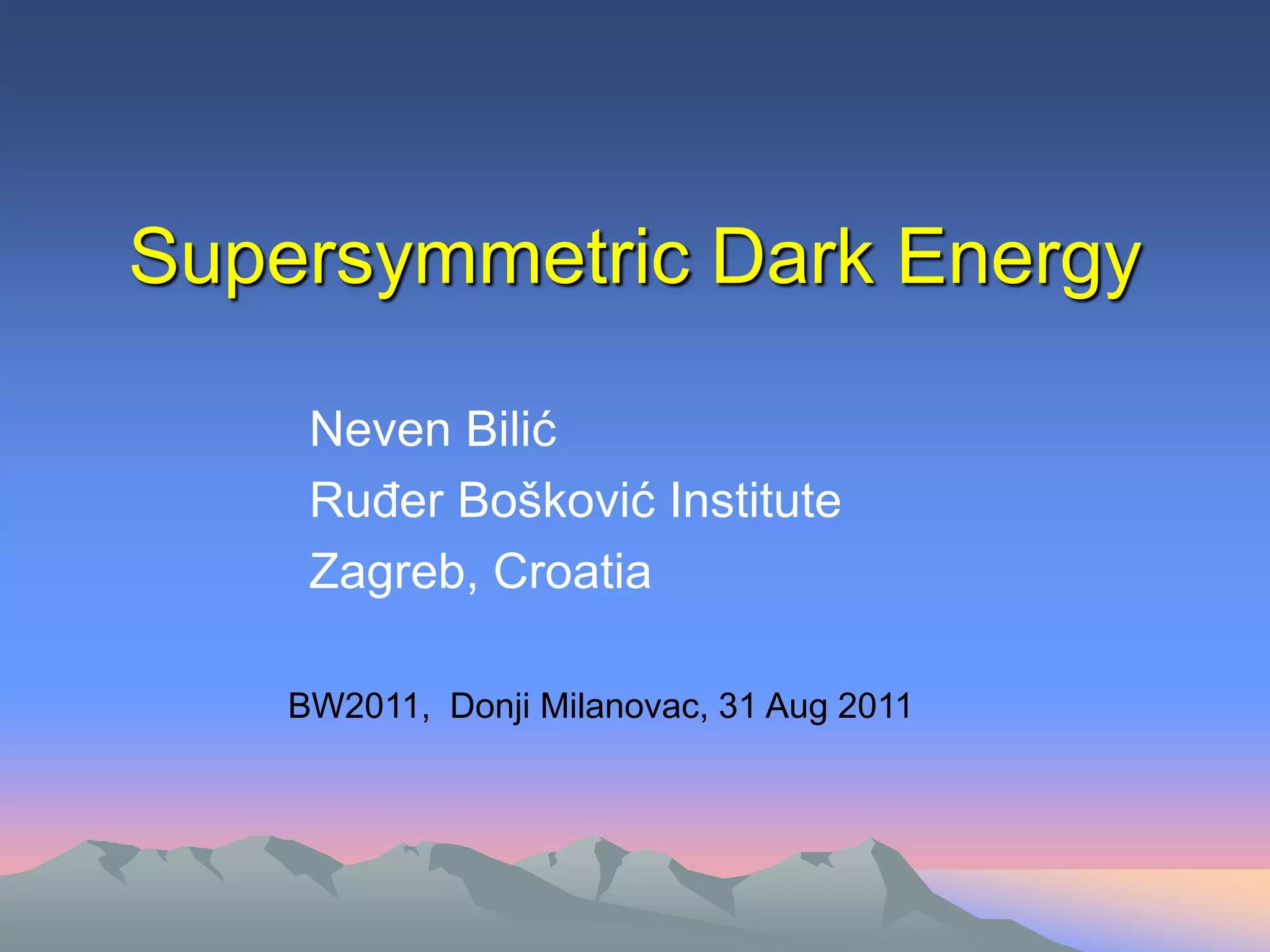 Supersymmetric Dark Energy

Neven Bilić
Ruđer Bošković Institute
Zagreb, Croatia

BW2011, Donji Milanovac, 31 Aug 2011